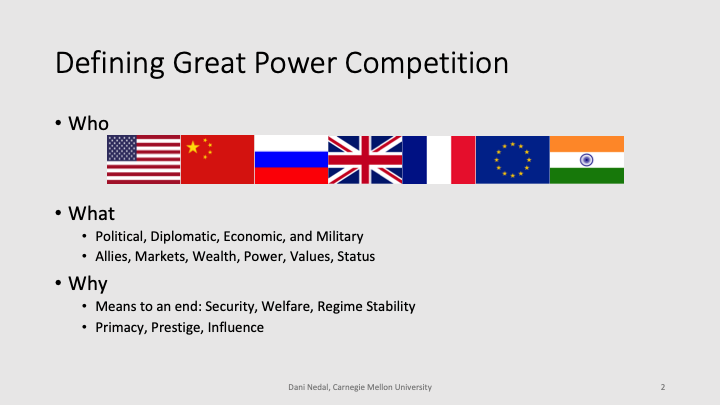 Defining Great Power Competition

• Who

• What
• Political, Diplomatic, Economic, and Military
• Allies, Markets, Wealth, Power, Values, Status

• Why
• Means to an end: Security, Welfare, Regime Stability
• Primacy, Prestige, Influence

Dani Nedal, Carnegie Mellon University

2